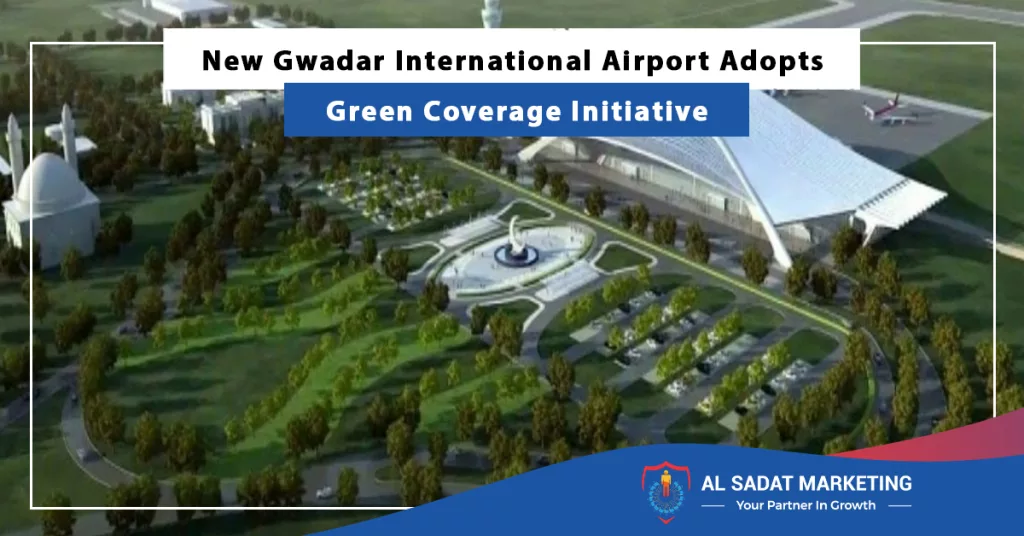 New Gwadar International Airport Adopts

Green Coverage Initiative

AL SADAT MARKETING
Your Partner In Growth